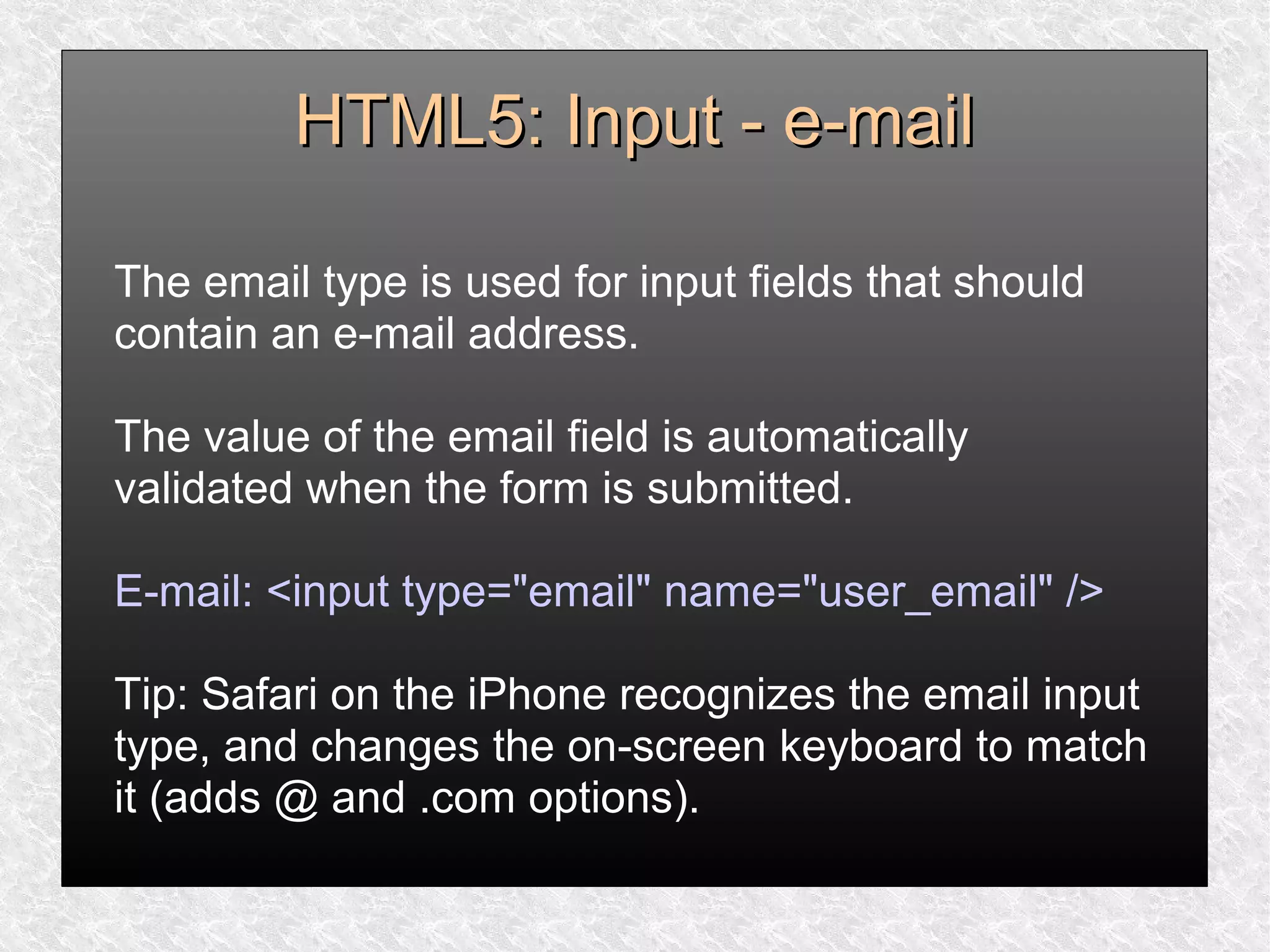 HTML5: Input - e-mail

The email type is used for input fields that should contain an e-mail address.

The value of the email field is automatically validated when the form is submitted.

E-mail: <input type="email" name="user_email" />

Tip: Safari on the iPhone recognizes the email input type, and changes the on-screen keyboard to match it (adds @ and .com options).